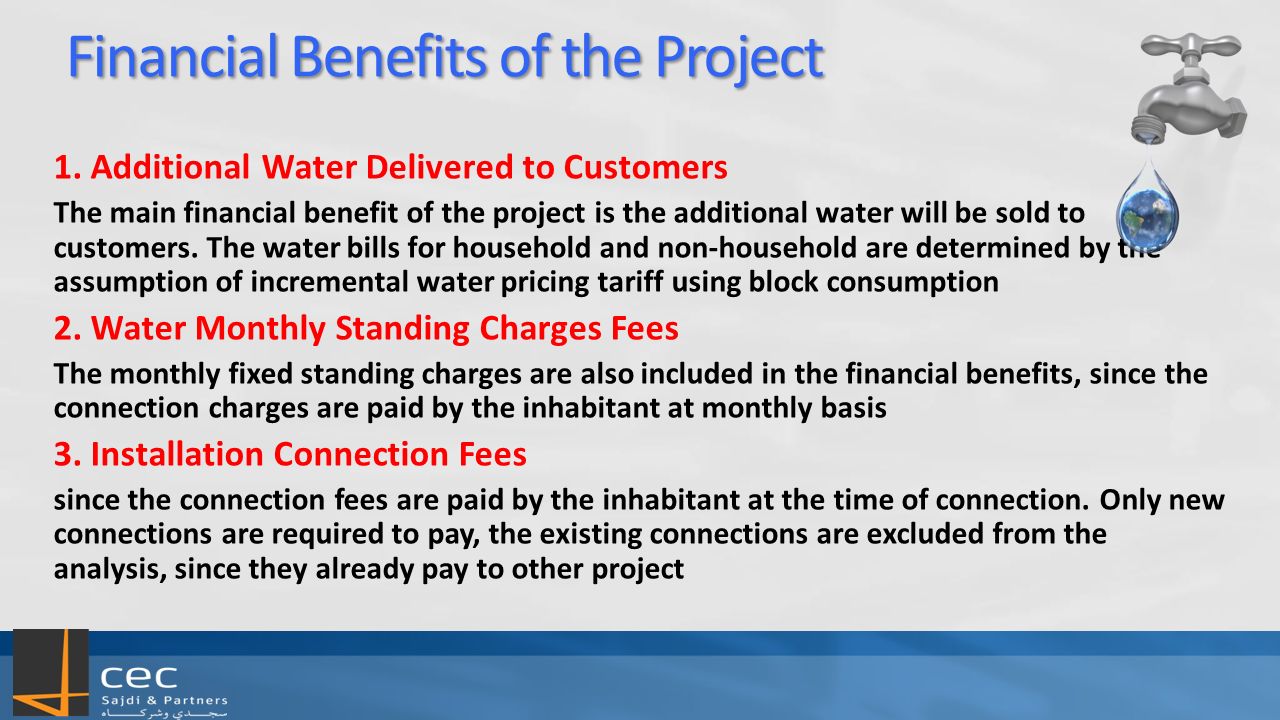 Financial Benefits of the Project

1. Additional Water Delivered to Customers

The main financial benefit of the project is the additional water will be sold to customers. The water bills for household and non-household are determined by the assumption of incremental water pricing tariff using block consumption

2. Water Monthly Standing Charges Fees

The monthly fixed standing charges are also included in the financial benefits, since the connection charges are paid by the inhabitant at monthly basis

3. Installation Connection Fees

since the connection fees are paid by the inhabitant at the time of connection. Only new connections are required to pay, the existing connections are excluded from the analysis, since they already pay to other project

cec
Sajdi & Partners
سجدي وشركاه